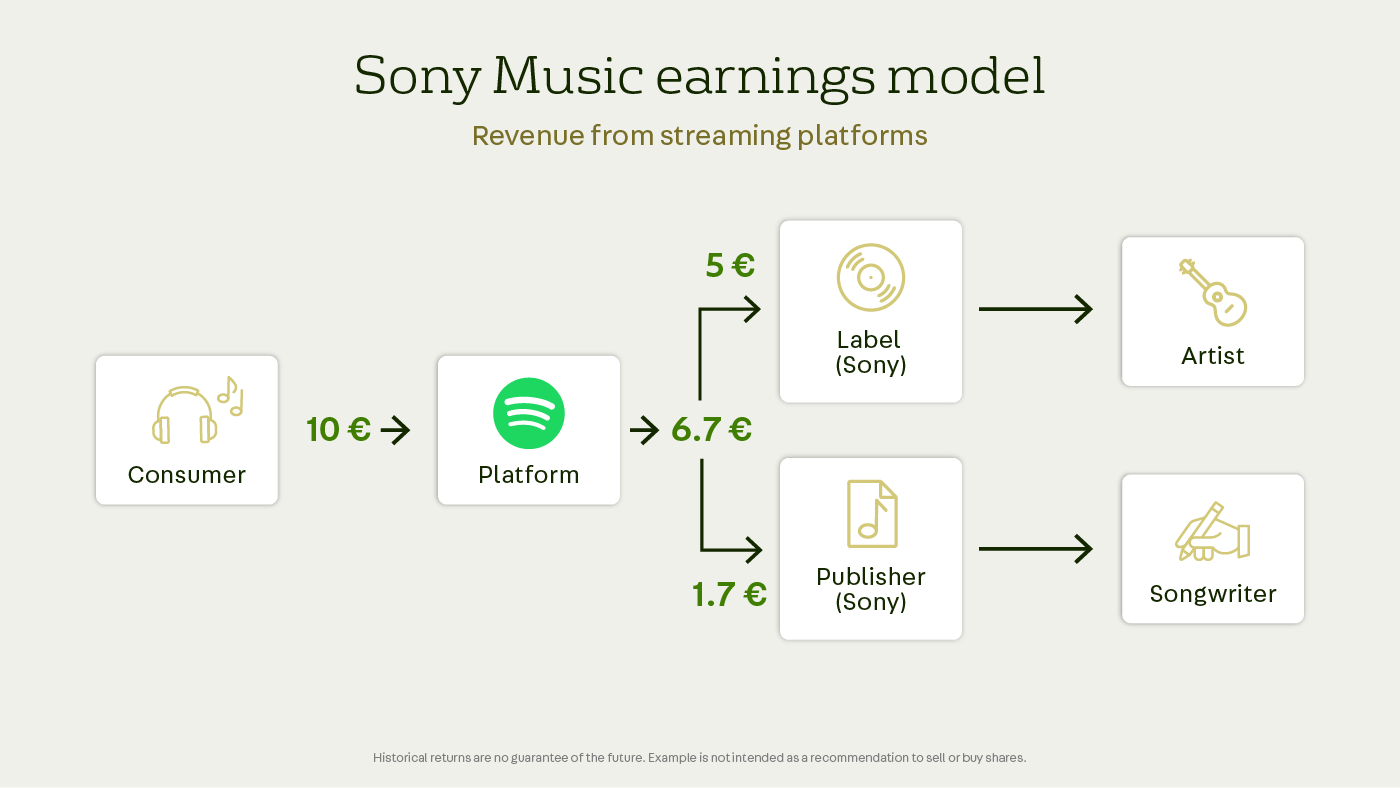 Sony Music earnings model

Revenue from streaming platforms

Consumer

10 €

Platform

6.7 €

5 €

Label (Sony)

Artist

1.7 €

Publisher (Sony)

Songwriter

Historical returns are no guarantee of the future. Example is not intended as a recommendation to sell or buy shares.